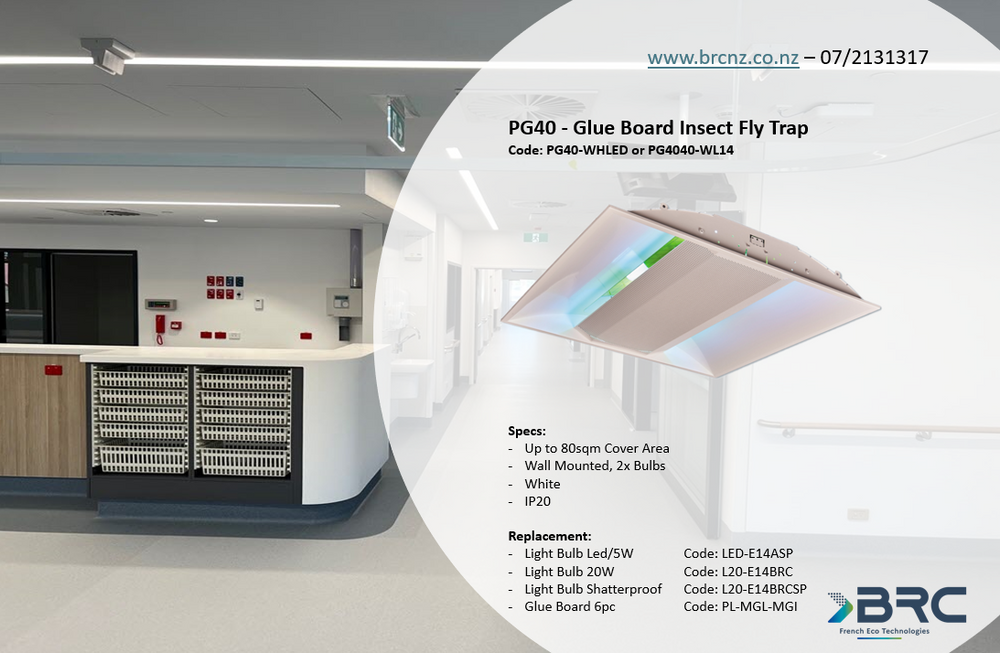 www.brcnz.co.nz – 07/2131317

PG40 - Glue Board Insect Fly Trap
Code: PG40-WHLED or PG4040-WL14

Specs:
- Up to 80sqm Cover Area
- Wall Mounted, 2x Bulbs
- White
- IP20

Replacement:
- Light Bulb Led/5W Code: LED-E14ASP
- Light Bulb 20W Code: L20-E14BRC
- Light Bulb Shatterproof Code: L20-E14BRCSP
- Glue Board 6pc Code: PL-MGL-MGI

BRC
French Eco Technologies